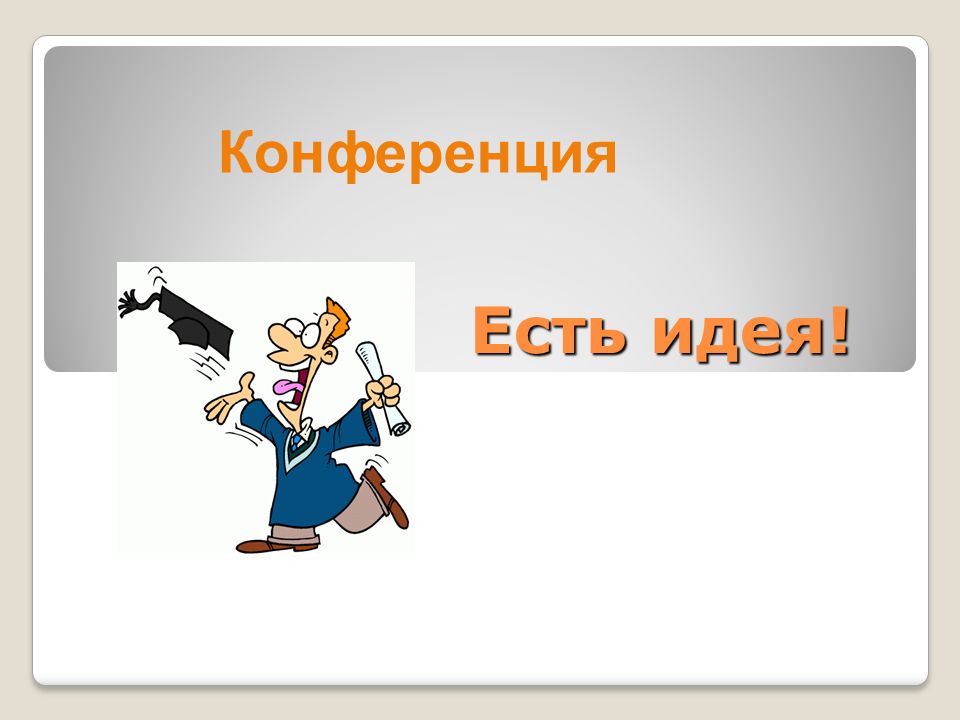 Конференция

Есть идея!